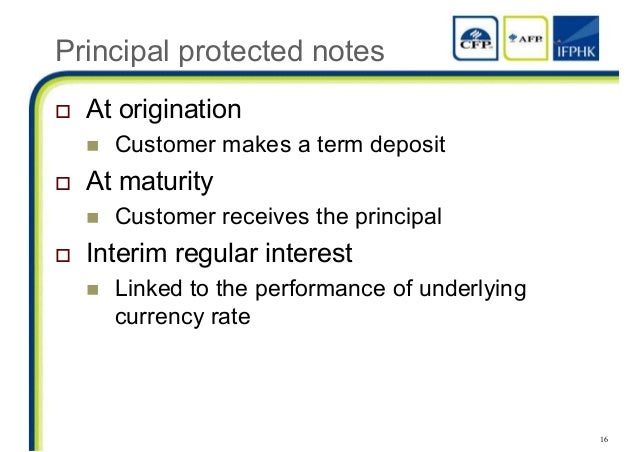 Principal protected notes

CFP AFP IFPHK

At origination

Customer makes a term deposit

At maturity

Customer receives the principal

Interim regular interest

Linked to the performance of underlying currency rate

16